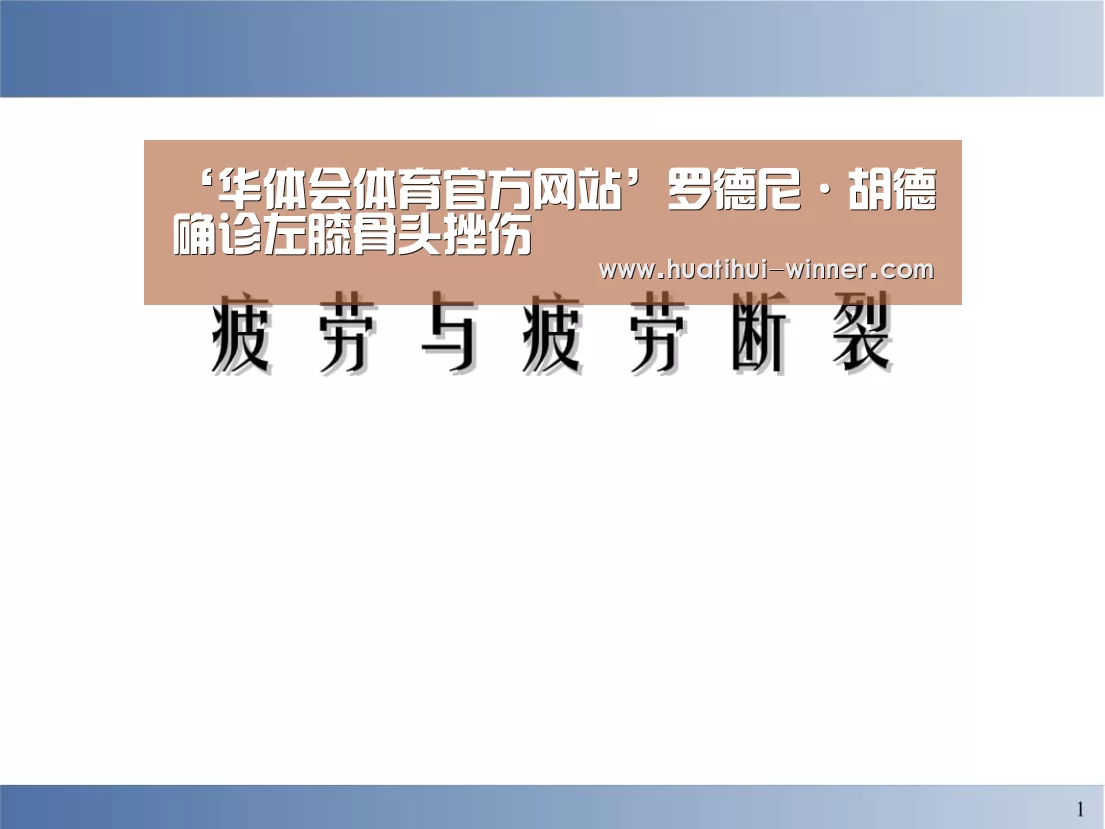 ‘华体会体育官方网站’罗德尼·胡德确诊左膝骨头挫伤
www.huatihui-winner.com

疲劳与疲劳断裂

1